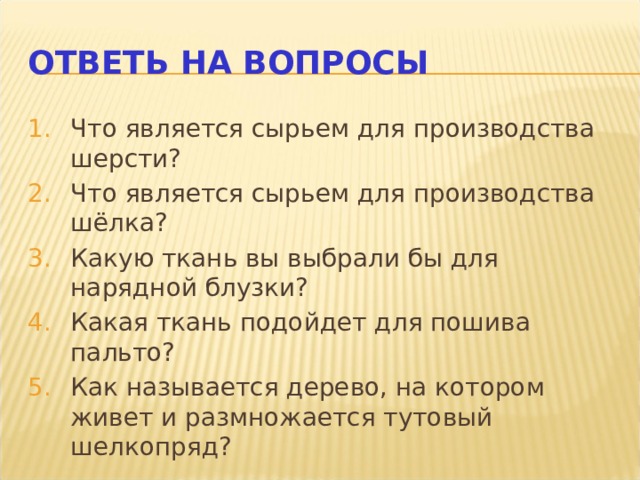 ОТВЕТЬ НА ВОПРОСЫ

1. Что является сырьем для производства шерсти?
2. Что является сырьем для производства шёлка?
3. Какую ткань вы выбрали бы для нарядной блузки?
4. Какая ткань подойдет для пошива пальто?
5. Как называется дерево, на котором живет и размножается тутовый шелкопряд?